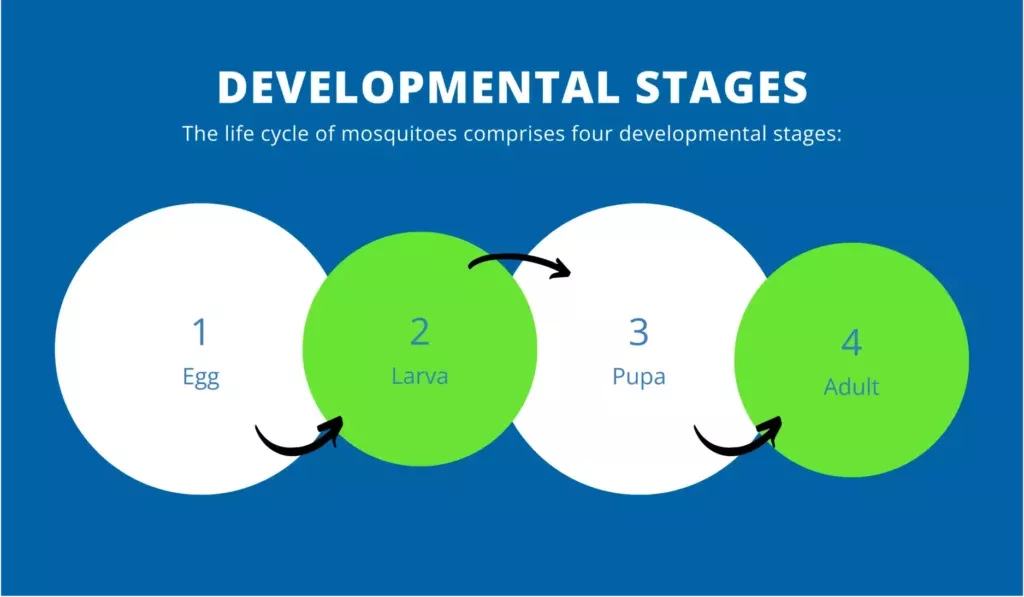 DEVELOPMENTAL STAGES

The life cycle of mosquitoes comprises four developmental stages:

1
Egg

2
Larva

3
Pupa

4
Adult